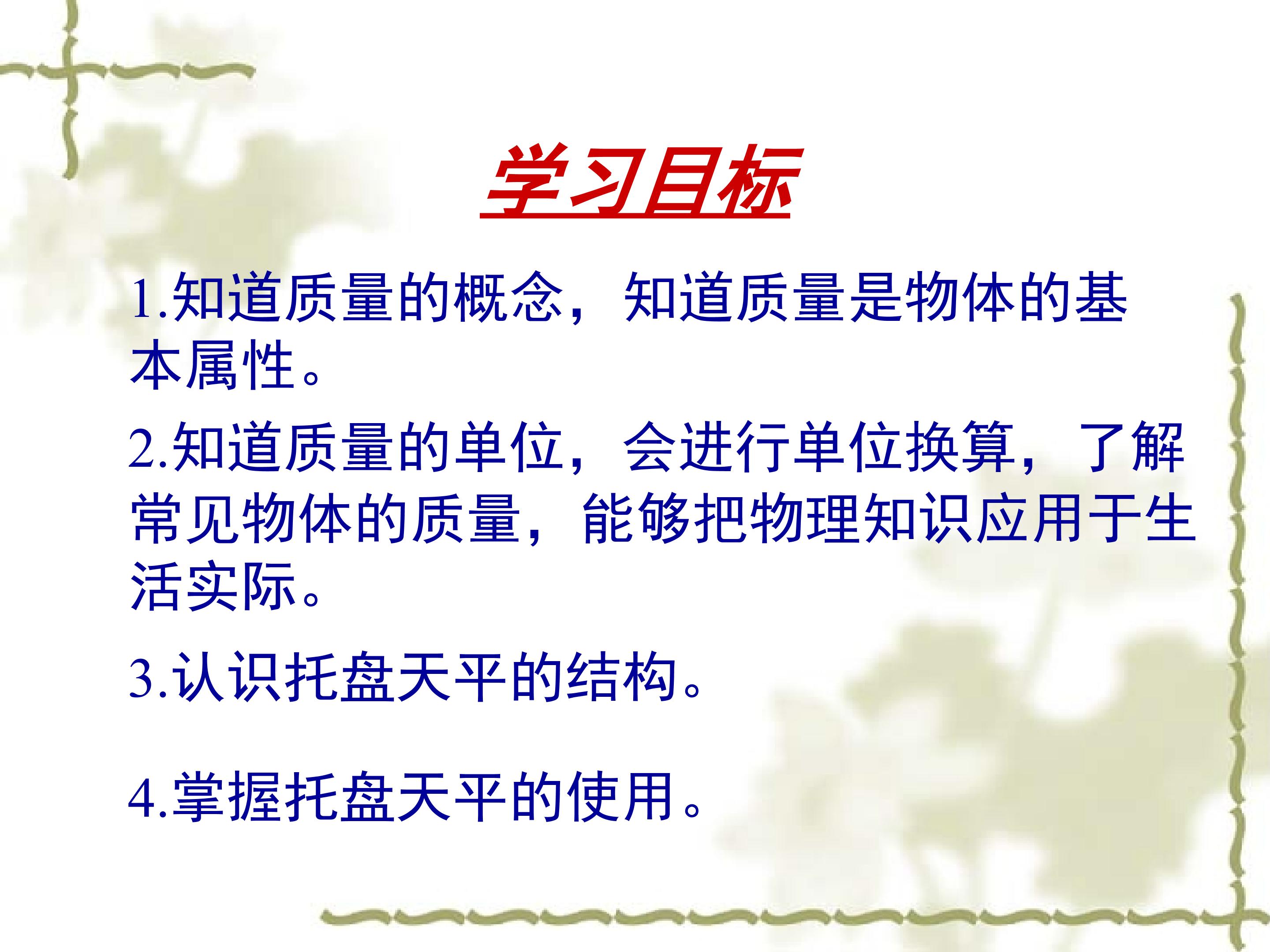 学习目标

1.知道质量的概念，知道质量是物体的基本属性。

2.知道质量的单位，会进行单位换算，了解常见物体的质量，能够把物理知识应用于生活实际。

3.认识托盘天平的结构。

4.掌握托盘天平的使用。